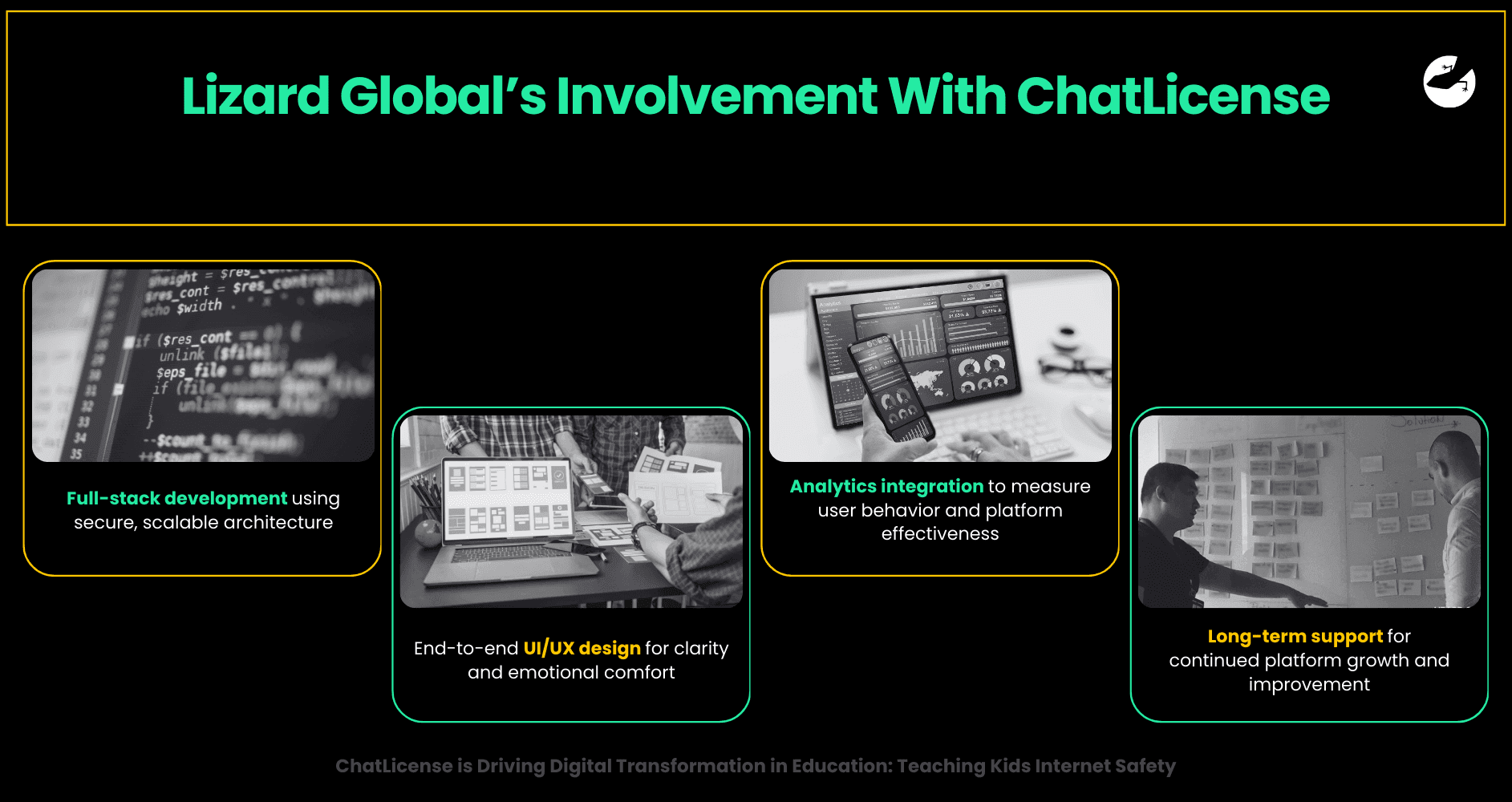 Lizard Global's Involvement With ChatLicense

Full-stack development using secure, scalable architecture

End-to-end UI/UX design for clarity and emotional comfort

Analytics integration to measure user behavior and platform effectiveness

Long-term support for continued platform growth and improvement

ChatLicense is Driving Digital Transformation in Education: Teaching Kids Internet Safety